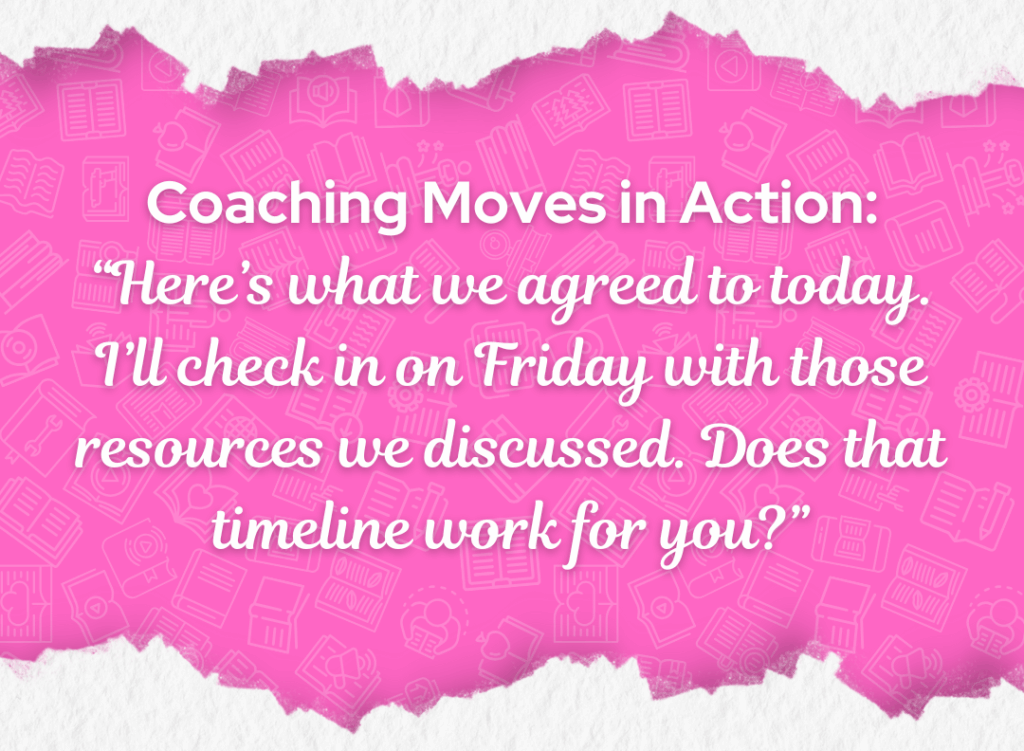 Coaching Moves in Action:
“Here’s what we agreed to today. I’ll check in on Friday with those resources we discussed. Does that timeline work for you?”